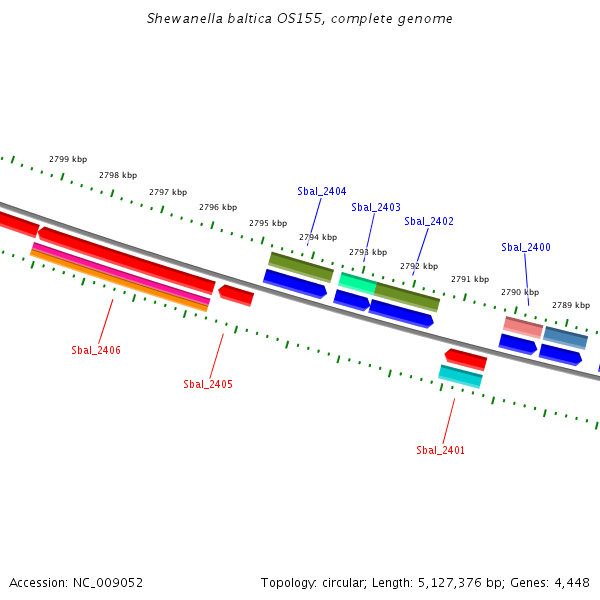 Shewanella baltica OS155, complete genome

2799 kbp
2798 kbp
2797 kbp
2796 kbp
2795 kbp
2794 kbp
2793 kbp
2792 kbp
2791 kbp
2790 kbp
2789 kbp

Sbal_2404
Sbal_2403
Sbal_2402
Sbal_2400
Sbal_2406
Sbal_2405
Sbal_2401

Accession: NC_009052
Topology: circular; Length: 5,127,376 bp; Genes: 4,448